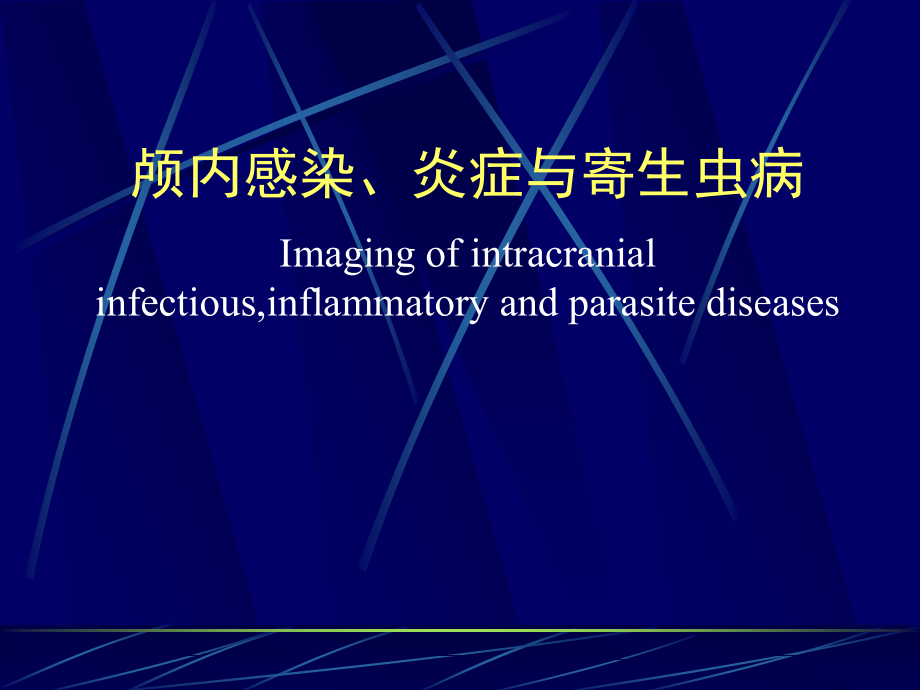 颅内感染、炎症与寄生虫病

Imaging of intracranial infectious,inflammatory and parasite diseases